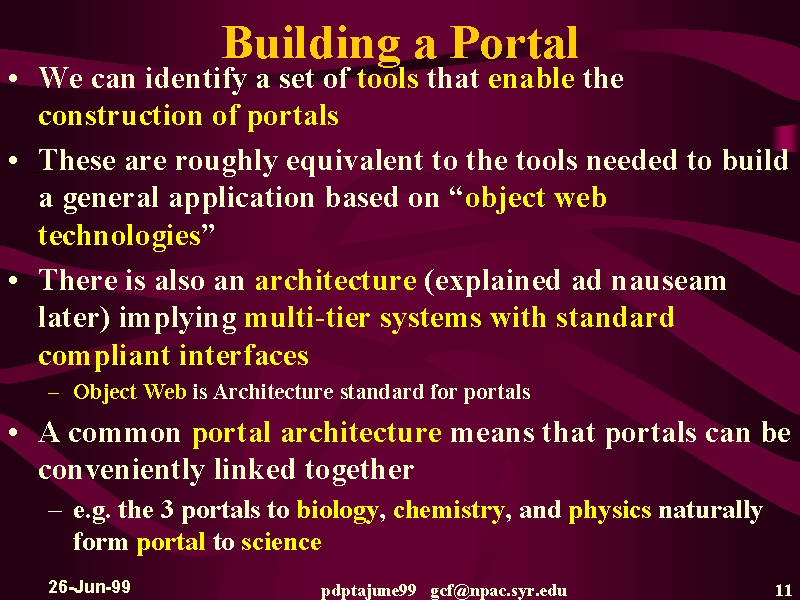 Building a Portal

• We can identify a set of tools that enable the construction of portals

• These are roughly equivalent to the tools needed to build a general application based on “object web technologies”

• There is also an architecture (explained ad nauseam later) implying multi-tier systems with standard compliant interfaces

– Object Web is Architecture standard for portals

• A common portal architecture means that portals can be conveniently linked together

– e.g. the 3 portals to biology, chemistry, and physics naturally form portal to science

26-Jun-99

pdptajune99 gcf@npac.syr.edu

11